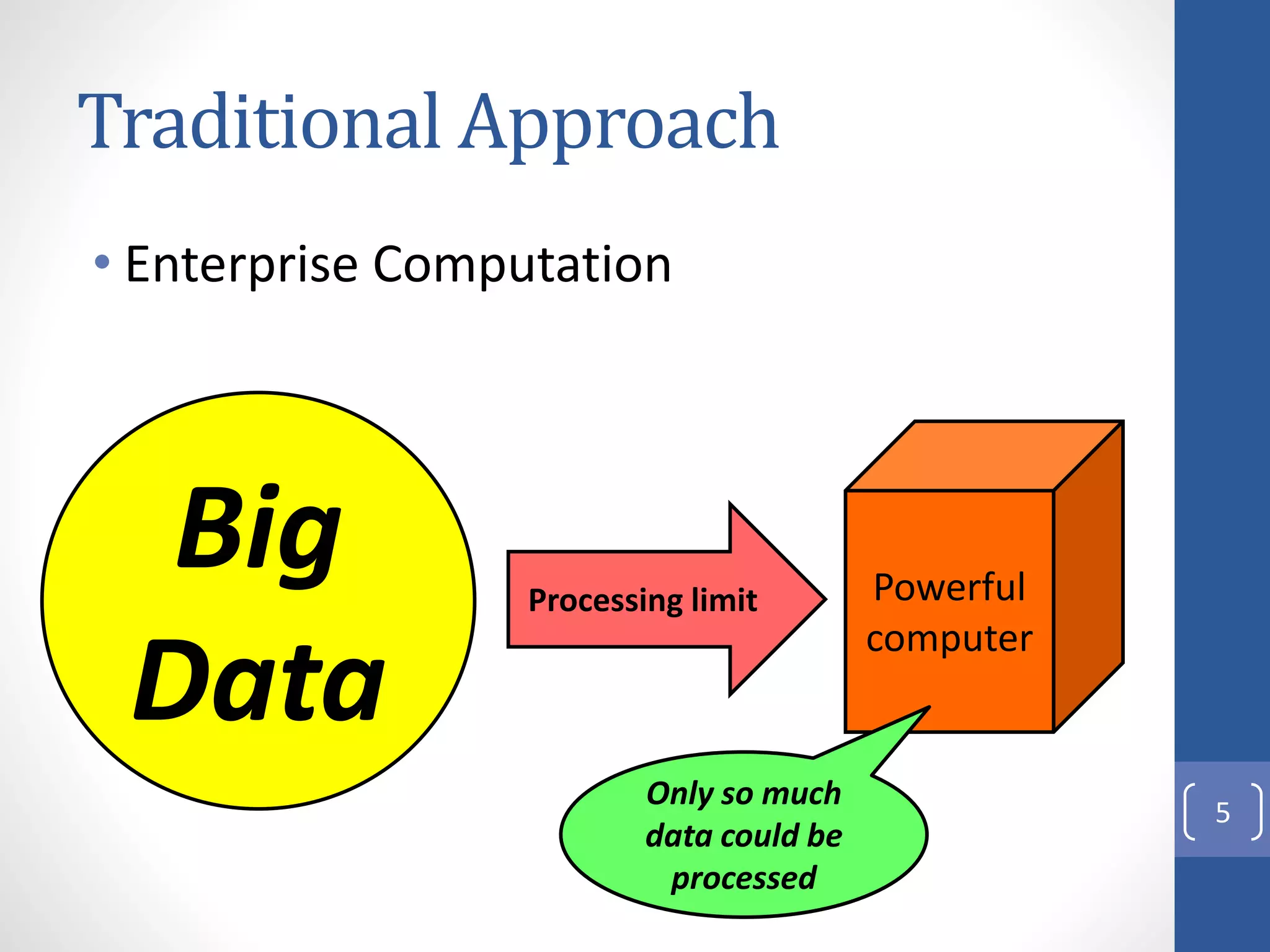 Traditional Approach

• Enterprise Computation

Big Data

Processing limit

Powerful computer

Only so much data could be processed

5